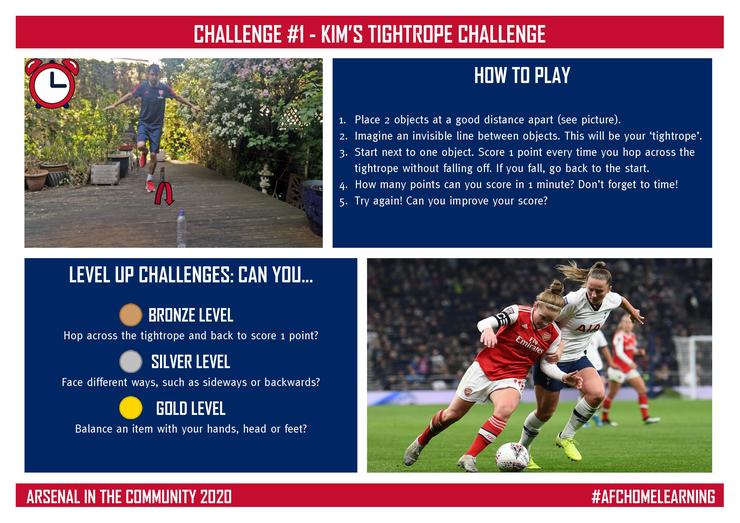 CHALLENGE #1 - KIM'S TIGHTROPE CHALLENGE

HOW TO PLAY

1. Place 2 objects at a good distance apart (see picture).
2. Imagine an invisible line between objects. This will be your 'tightrope'.
3. Start next to one object. Score 1 point every time you hop across the tightrope without falling off. If you fall, go back to the start.
4. How many points can you score in 1 minute? Don't forget to time!
5. Try again! Can you improve your score?

LEVEL UP CHALLENGES: CAN YOU...

BRONZE LEVEL
Hop across the tightrope and back to score 1 point?

SILVER LEVEL
Face different ways, such as sideways or backwards?

GOLD LEVEL
Balance an item with your hands, head or feet?

Fly Emirates

AIA

ARSENAL IN THE COMMUNITY 2020

#AFCHOMELEARNING